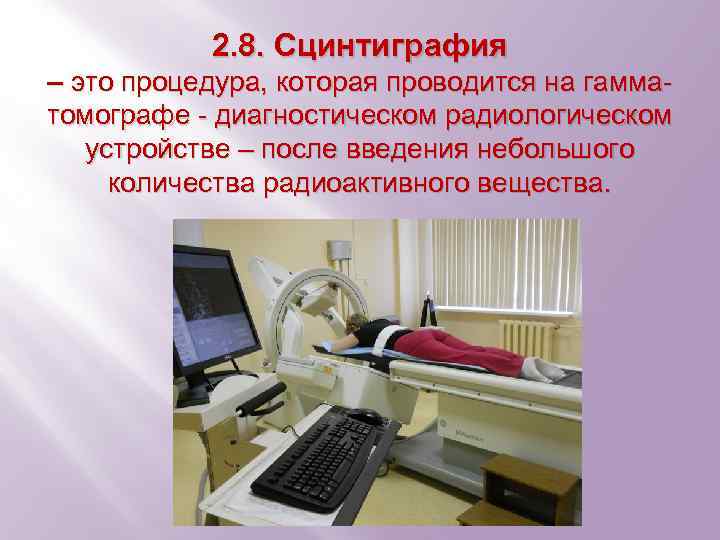 2.8. Сцинтиграфия

– это процедура, которая проводится на гамма-томографе - диагностическом радиологическом устройстве – после введения небольшого количества радиоактивного вещества.